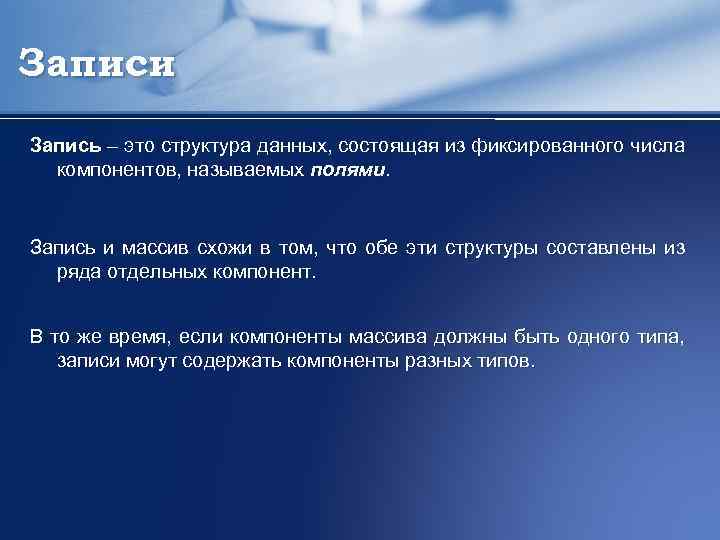 Записи

Запись – это структура данных, состоящая из фиксированного числа компонентов, называемых полями.

Запись и массив схожи в том, что обе эти структуры составлены из ряда отдельных компонент.

В то же время, если компоненты массива должны быть одного типа, записи могут содержать компоненты разных типов.